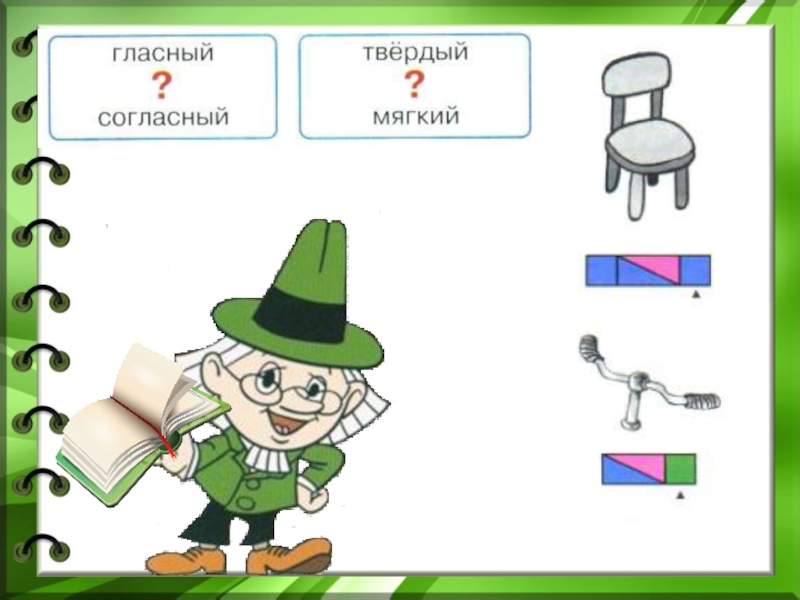 гласный
?
согласный

твёрдый
?
мягкий